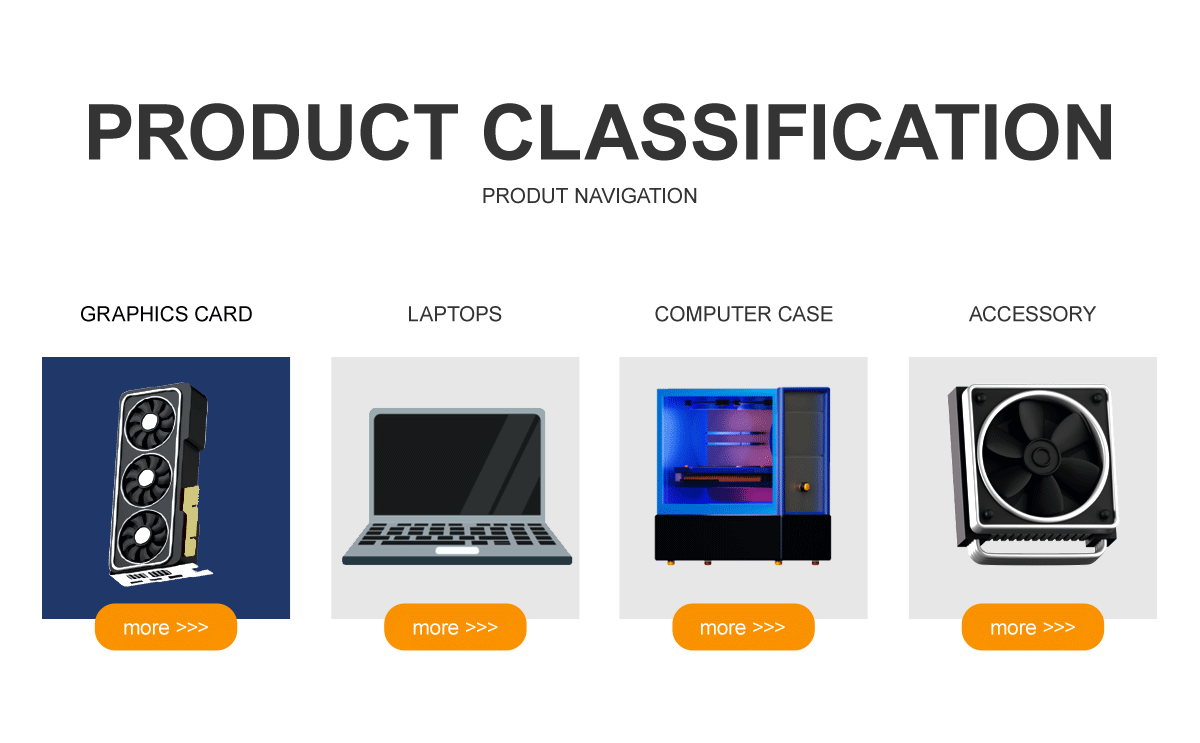 PRODUCT CLASSIFICATION

PRODUT NAVIGATION

GRAPHICS CARD

more >>>

LAPTOPS

more >>>

COMPUTER CASE

more >>>

ACCESSORY

more >>>